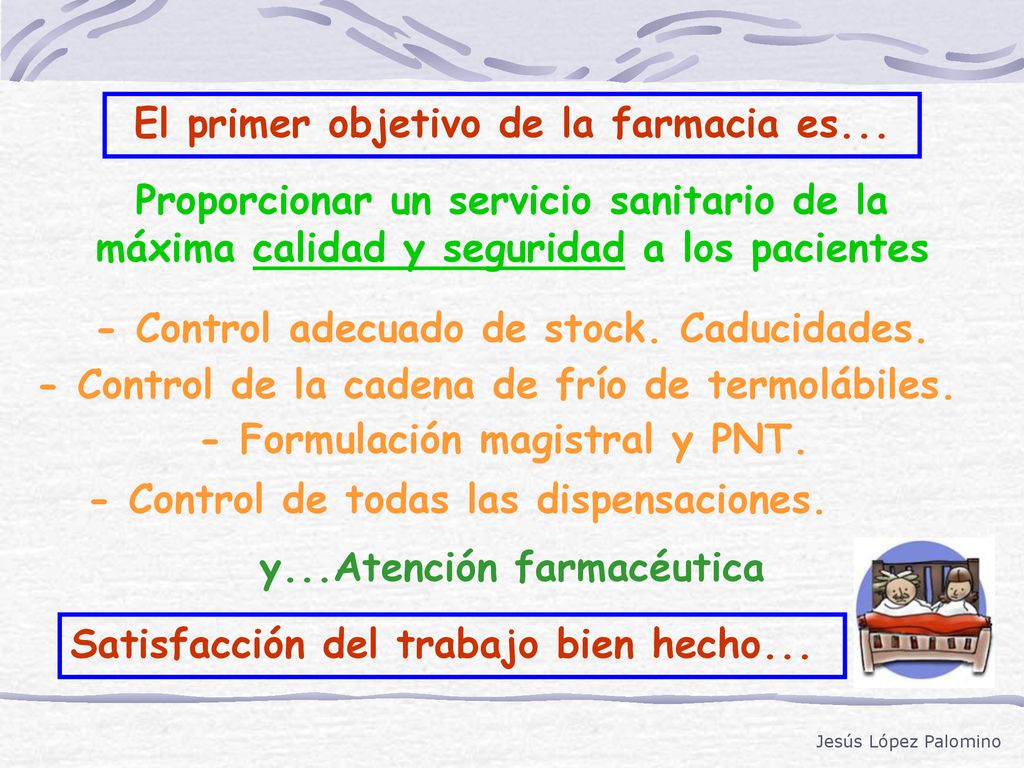 El primer objetivo de la farmacia es...

Proporcionar un servicio sanitario de la máxima calidad y seguridad a los pacientes

- Control adecuado de stock. Caducidades.
- Control de la cadena de frío de termolábiles.
- Formulación magistral y PNT.
- Control de todas las dispensaciones.

y...Atención farmacéutica

Satisfacción del trabajo bien hecho...

Jesús López Palomino